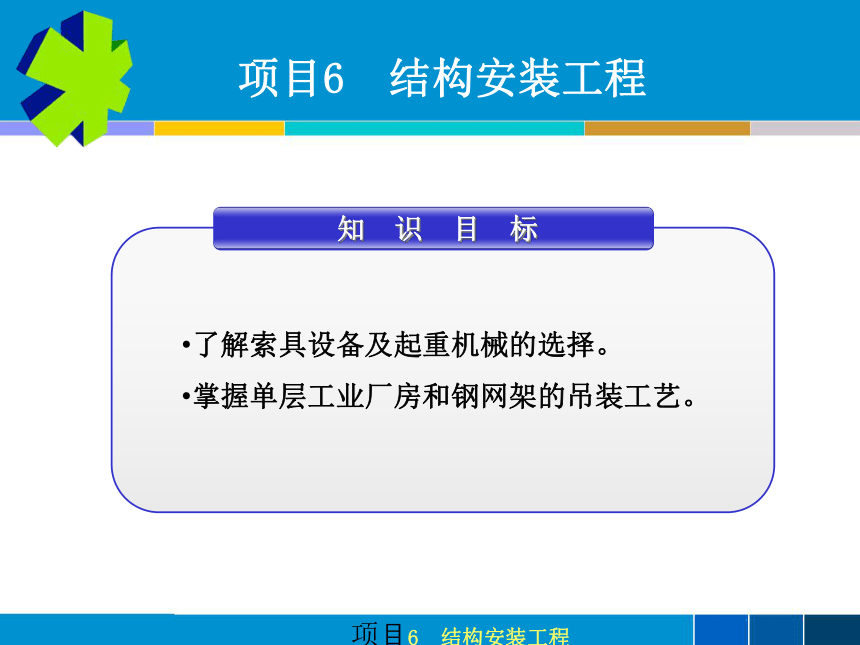 项目6　结构安装工程

知　识　目　标

•了解索具设备及起重机械的选择。

•掌握单层工业厂房和钢网架的吊装工艺。

项目6　结构安装工程